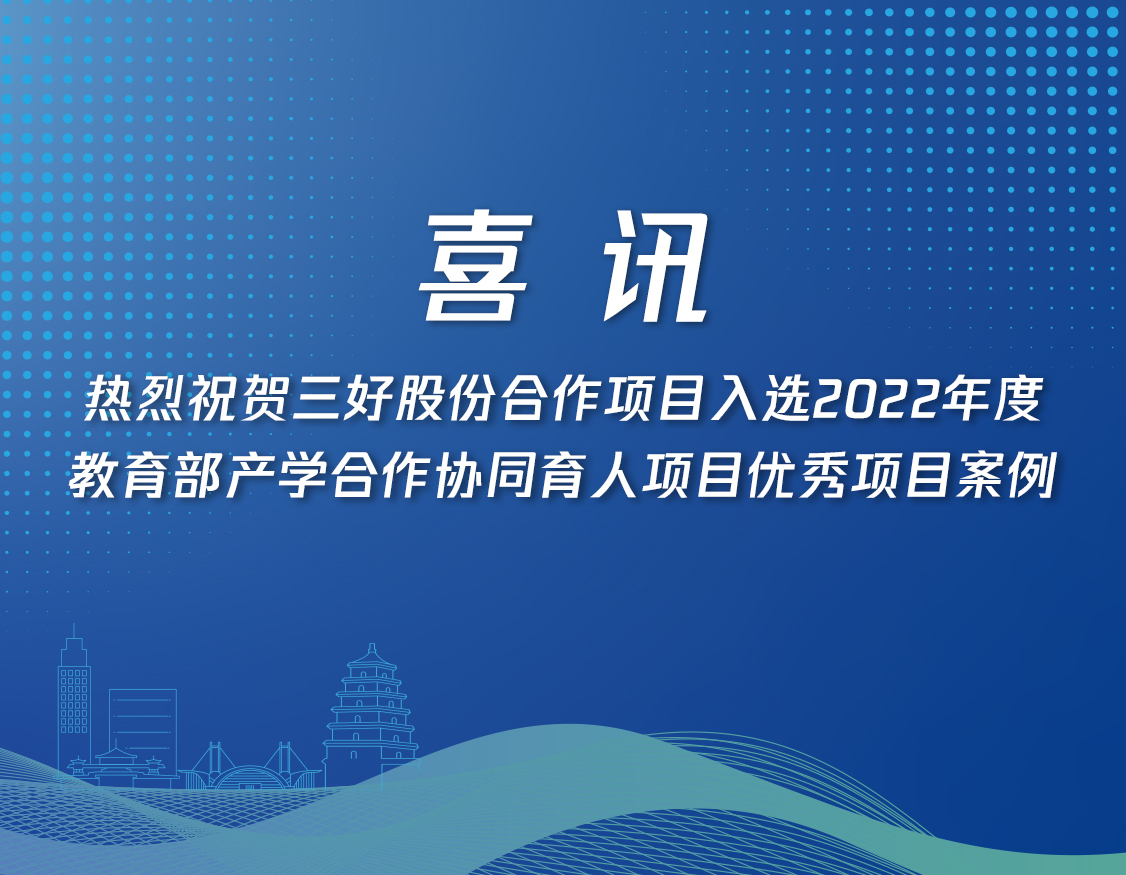 喜 讯

热烈祝贺三好股份合作项目入选2022年度教育部产学合作协同育人项目优秀项目案例